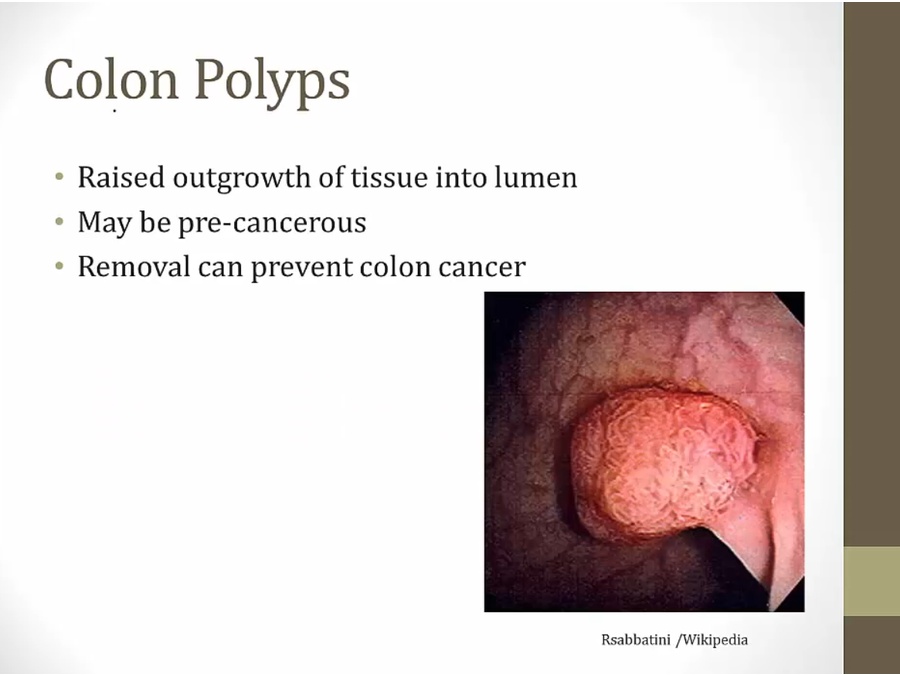 Colon Polyps

• Raised outgrowth of tissue into lumen
• May be pre-cancerous
• Removal can prevent colon cancer

Rsabbatini /Wikipedia